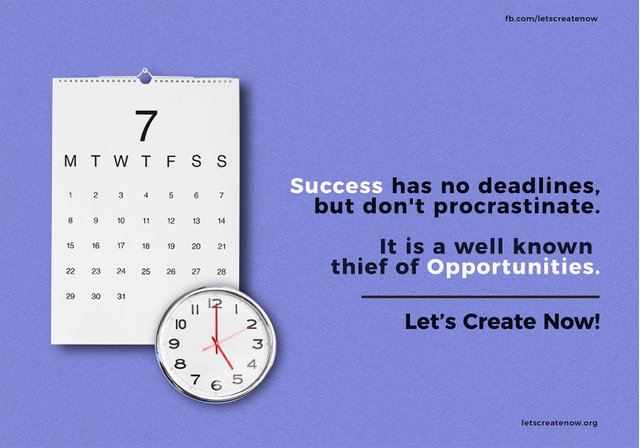 fb.com/letscreatenow

7

| M | T | W | T | F | S | S |
|---|---|---|---|---|---|---|
| 1 | 2 | 3 | 4 | 5 | 6 | 7 |
| 8 | 9 | 10 | 11 | 12 | 13 | 14 |
| 15 | 16 | 17 | 18 | 19 | 20 | 21 |
| 22 | 23 | 24 | 25 | 26 | 27 | 28 |
| 29 | 30 | 31 | | | | |

12 1 2 3 4 5 6 7 8 9 10 11

Success has no deadlines, but don't procrastinate.

It is a well known thief of Opportunities.

Let's Create Now!

letscreatenow.org